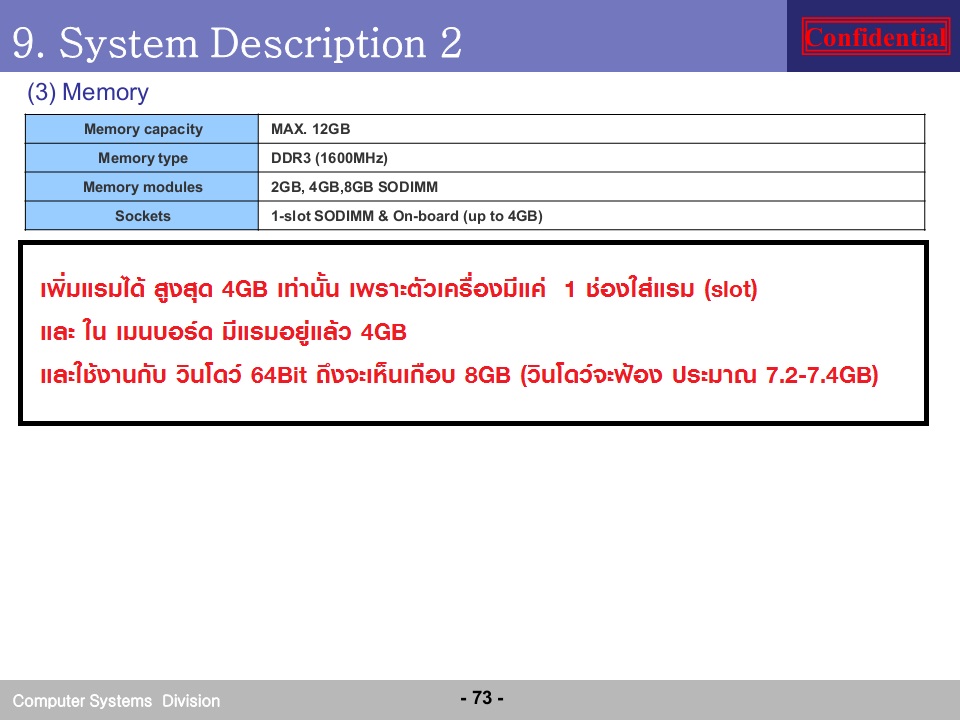 9. System Description 2

Confidential

(3) Memory

| Memory capacity | MAX. 12GB |
|---|---|
| Memory type | DDR3 (1600MHz) |
| Memory modules | 2GB, 4GB,8GB SODIMM |
| Sockets | 1-slot SODIMM & On-board (up to 4GB) |

เพิ่มแรมได้ สูงสุด 4GB เท่านั้น เพราะตัวเครื่องมีแค่ 1 ช่องใส่แรม (slot)
และ ใน เมนบอร์ด มีแรมอยู่แล้ว 4GB
และใช้งานกับ วินโดว์ 64Bit ถึงจะเห็นเกือบ 8GB (วินโดว์จะฟ้อง ประมาณ 7.2-7.4GB)

Computer Systems Division

- 73 -